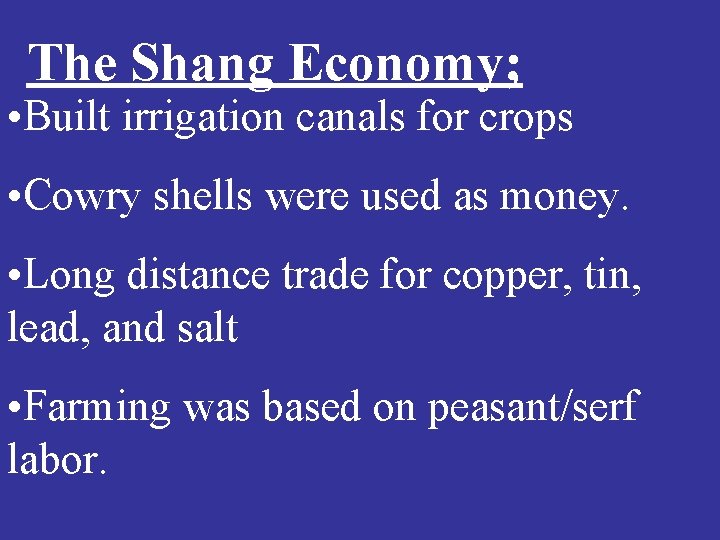 The Shang Economy;

•Built irrigation canals for crops

•Cowry shells were used as money.

•Long distance trade for copper, tin, lead, and salt

•Farming was based on peasant/serf labor.